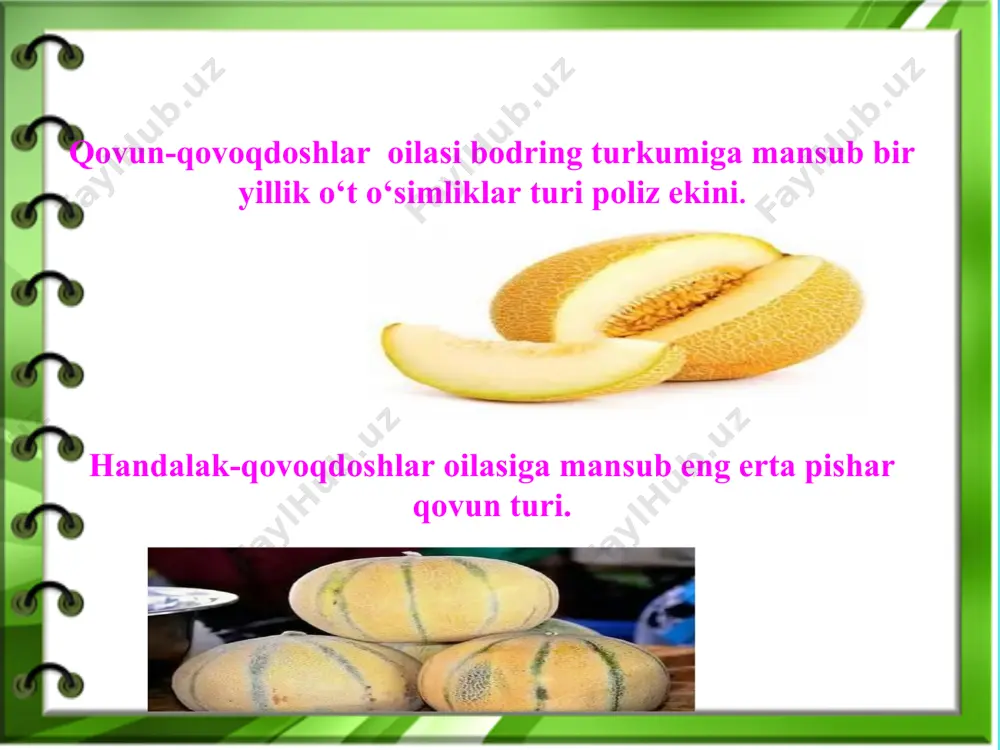 FaylHub.uz FaylHub.uz FaylHub.uz

Qovun-qovoqdoshlar oilasi bodring turkumiga mansub bir yillik o‘t o‘simliklar turi poliz ekini.

FaylHub.uz FaylHub.uz

Handalak-qovoqdoshlar oilasiga mansub eng erta pishar qovun turi.